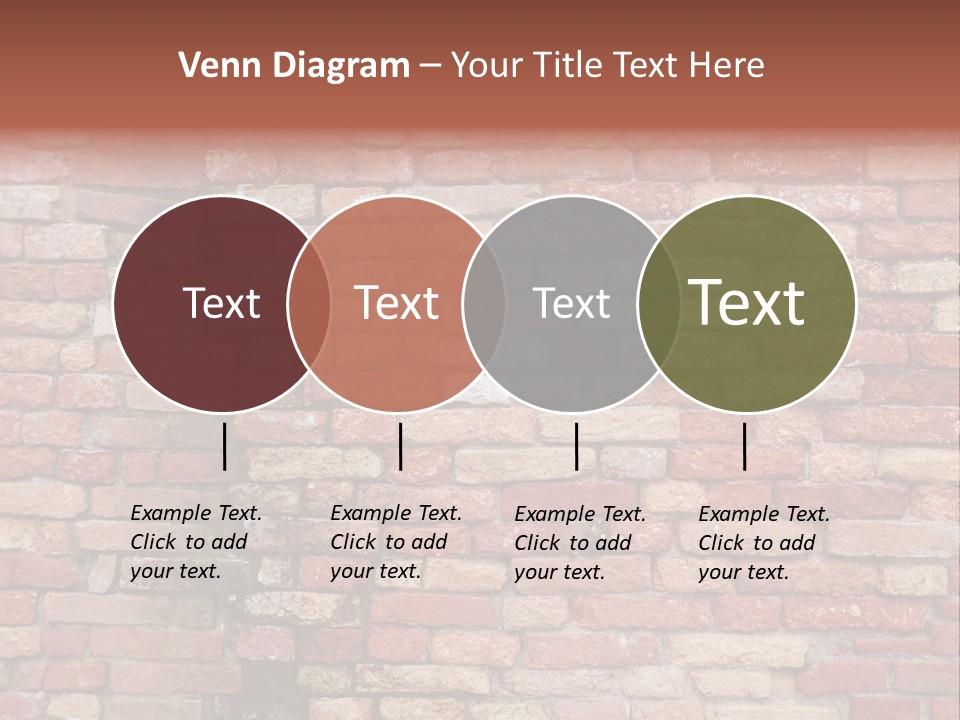 Venn Diagram – Your Title Text Here

Text

Text

Text

Text

Example Text. Click to add your text.

Example Text. Click to add your text.

Example Text. Click to add your text.

Example Text. Click to add your text.